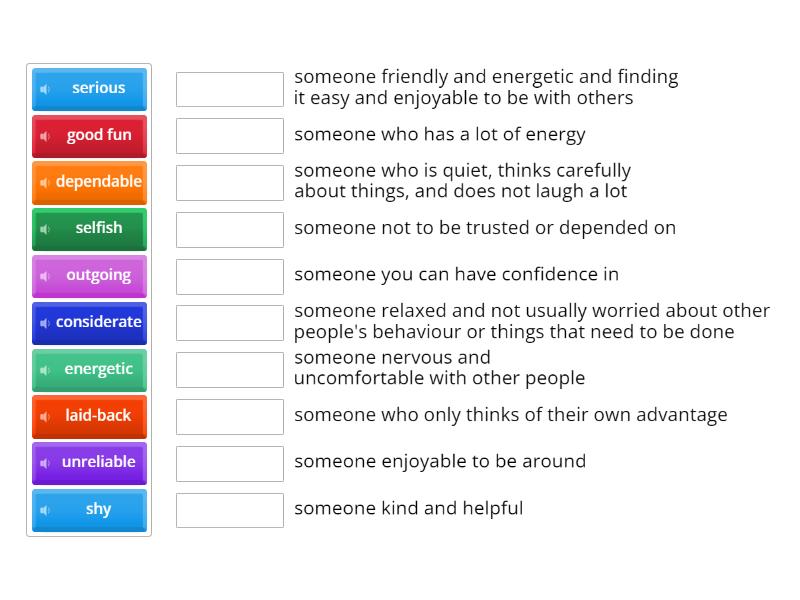 serious
good fun
dependable
selfish
outgoing
considerate
energetic
laid-back
unreliable
shy

someone friendly and energetic and finding it easy and enjoyable to be with others

someone who has a lot of energy

someone who is quiet, thinks carefully about things, and does not laugh a lot

someone not to be trusted or depended on

someone you can have confidence in

someone relaxed and not usually worried about other people's behaviour or things that need to be done

someone nervous and uncomfortable with other people

someone who only thinks of their own advantage

someone enjoyable to be around

someone kind and helpful